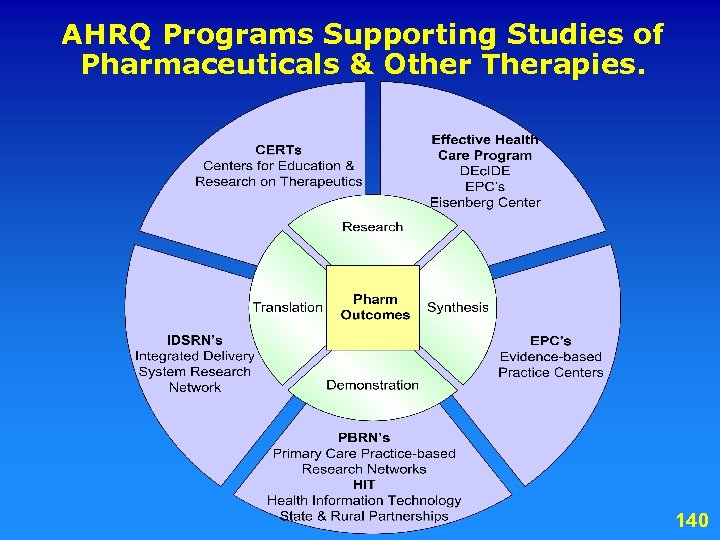 AHRQ Programs Supporting Studies of Pharmaceuticals & Other Therapies.

CERTs
Centers for Education & Research on Therapeutics

Effective Health Care Program
DEcIDE
EPC's
Eisenberg Center

Research

Translation

Pharm Outcomes

Synthesis

Demonstration

IDSRN's
Integrated Delivery System Research Network

EPC's
Evidence-based Practice Centers

PBRN's
Primary Care Practice-based Research Networks
HIT
Health Information Technology
State & Rural Partnerships

140